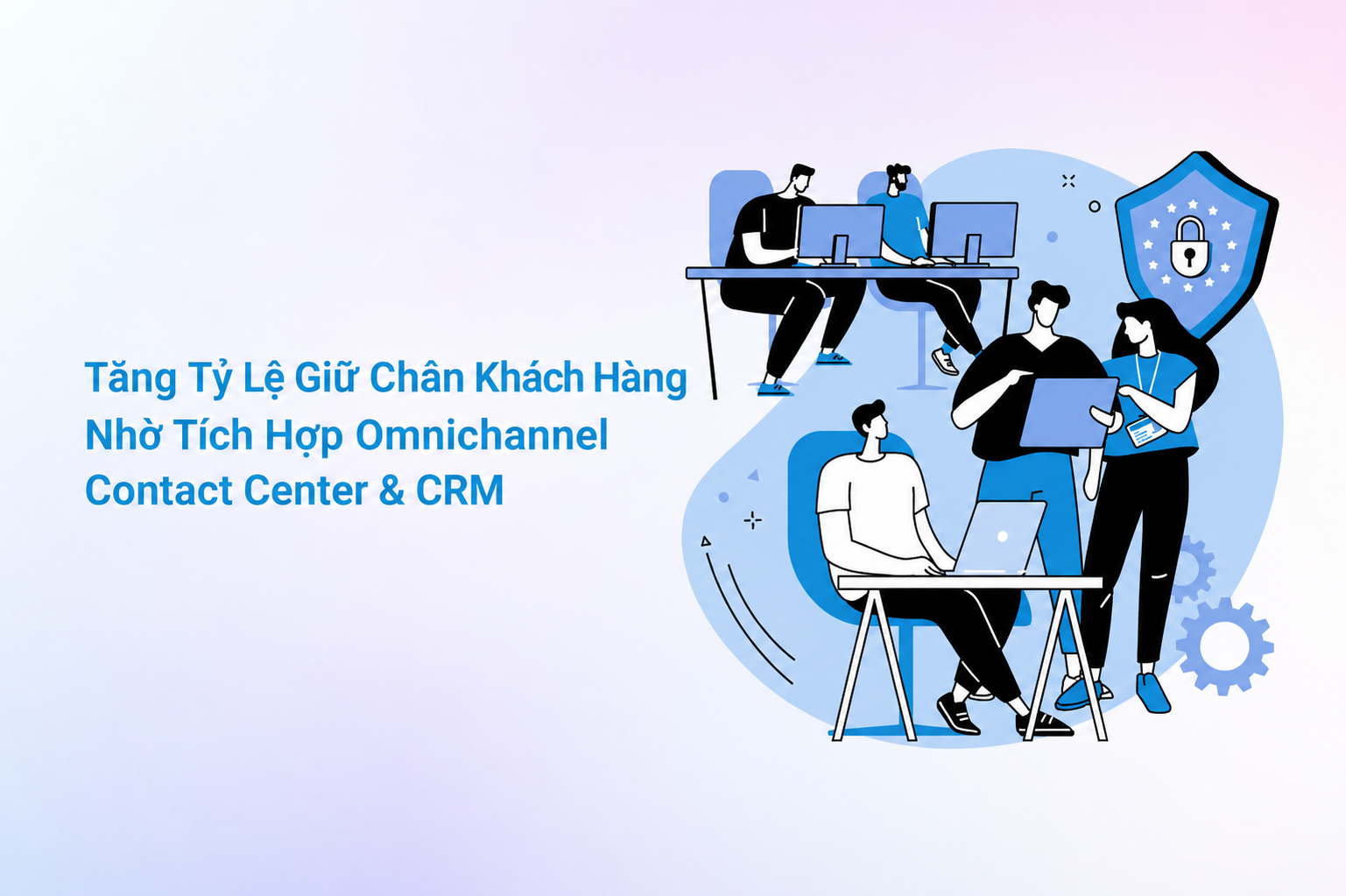 Tăng Tỷ Lệ Giữ Chân Khách Hàng Nhờ Tích Hợp Omnichannel Contact Center & CRM